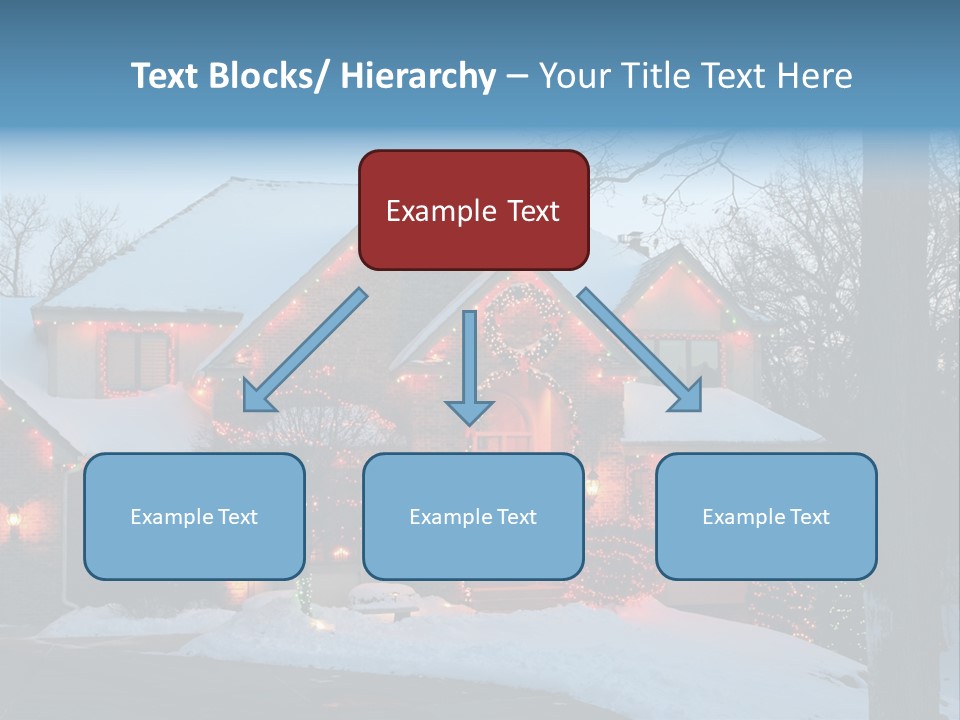 Text Blocks/ Hierarchy – Your Title Text Here

Example Text

Example Text

Example Text

Example Text